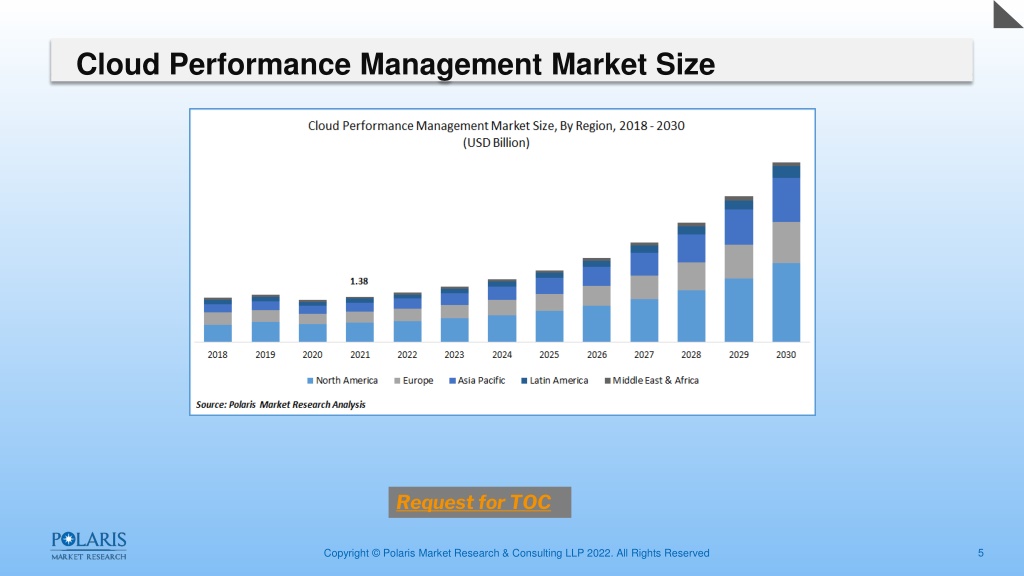 Cloud Performance Management Market Size

Cloud Performance Management Market Size, By Region, 2018 - 2030
(USD Billion)

1.38

2018 2019 2020 2021 2022 2023 2024 2025 2026 2027 2028 2029 2030

North America Europe Asia Pacific Latin America Middle East & Africa

Source: Polaris Market Research Analysis

Request for TOC

POLARIS
MARKET RESEARCH

Copyright © Polaris Market Research & Consulting LLP 2022. All Rights Reserved

5